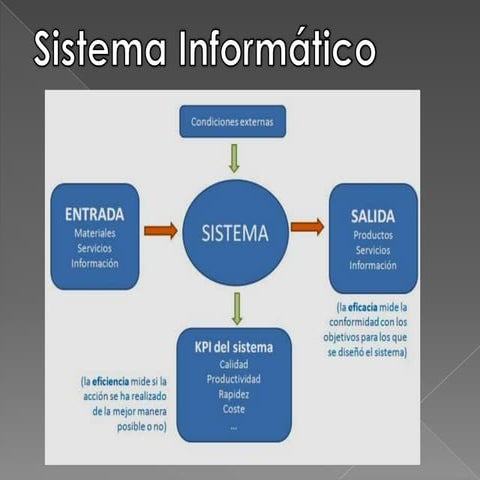 Sistema Informático

Condiciones externas

ENTRADA
Materiales
Servicios
Información

SISTEMA

SALIDA
Productos
Servicios
Información

(la eficacia mide la conformidad con los objetivos para los que se diseñó el sistema)

KPI del sistema
Calidad
Productividad
Rapidez
Coste
...

(la eficiencia mide si la acción se ha realizado de la mejor manera posible o no)